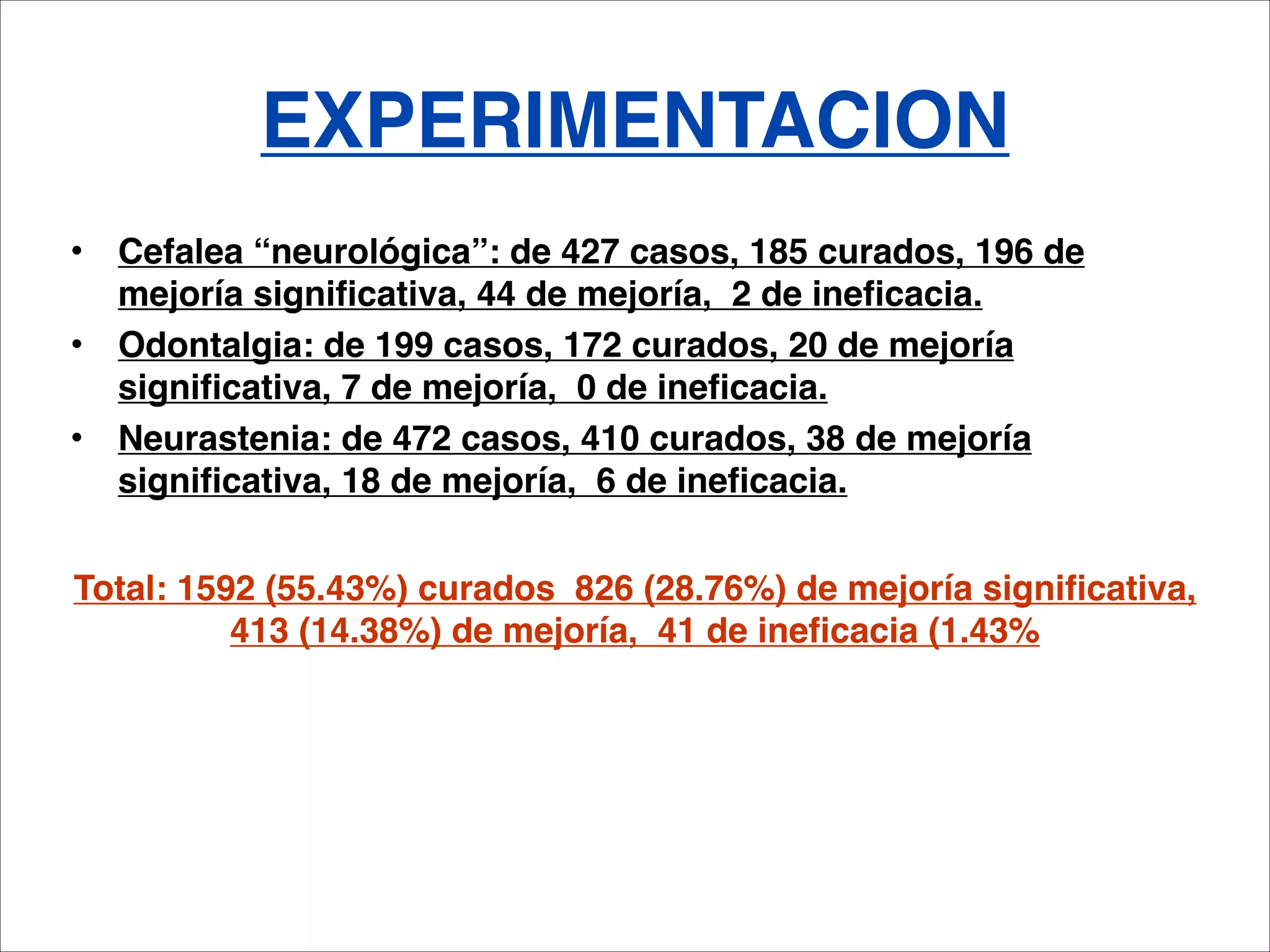 EXPERIMENTACION

• Cefalea “neurológica”: de 427 casos, 185 curados, 196 de mejoría significativa, 44 de mejoría, 2 de ineficacia.
• Odontalgia: de 199 casos, 172 curados, 20 de mejoría significativa, 7 de mejoría, 0 de ineficacia.
• Neurastenia: de 472 casos, 410 curados, 38 de mejoría significativa, 18 de mejoría, 6 de ineficacia.

Total: 1592 (55.43%) curados 826 (28.76%) de mejoría significativa, 413 (14.38%) de mejoría, 41 de ineficacia (1.43%